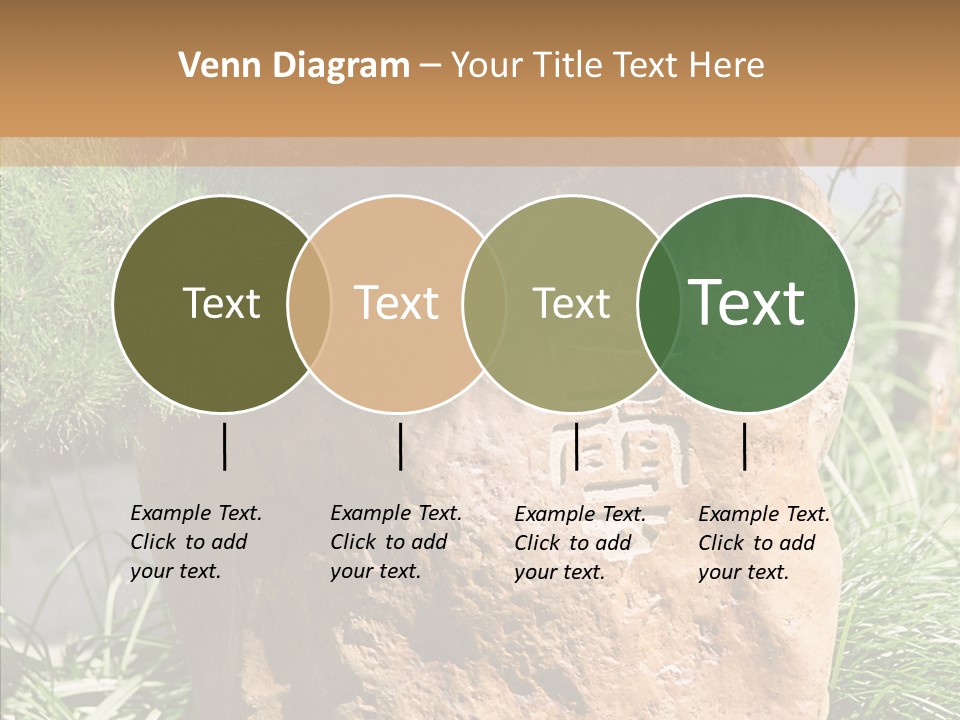 Venn Diagram – Your Title Text Here

Text

Text

Text

Text

Example Text. Click to add your text.

Example Text. Click to add your text.

Example Text. Click to add your text.

Example Text. Click to add your text.